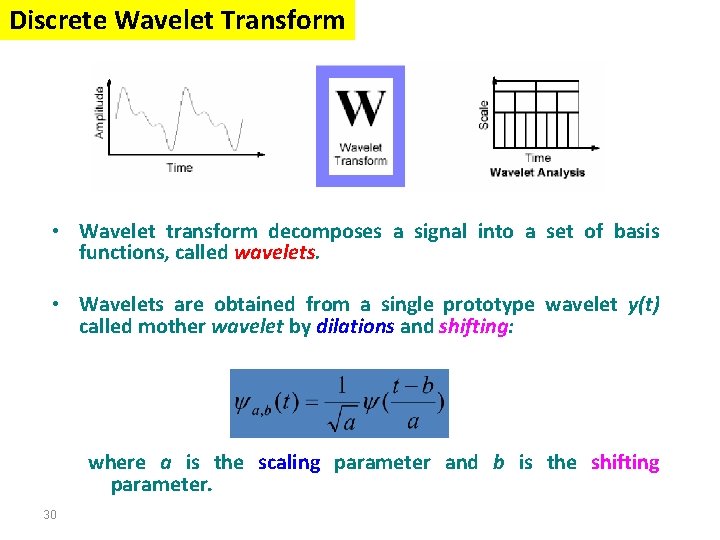 Discrete Wavelet Transform

Amplitude
Time

W
Wavelet Transform

Scale
Time
Wavelet Analysis

• Wavelet transform decomposes a signal into a set of basis functions, called wavelets.

• Wavelets are obtained from a single prototype wavelet y(t) called mother wavelet by dilations and shifting:

$\psi_{a,b}(t) = \frac{1}{\sqrt{a}}\psi(\frac{t-b}{a})$

where a is the scaling parameter and b is the shifting parameter.

30